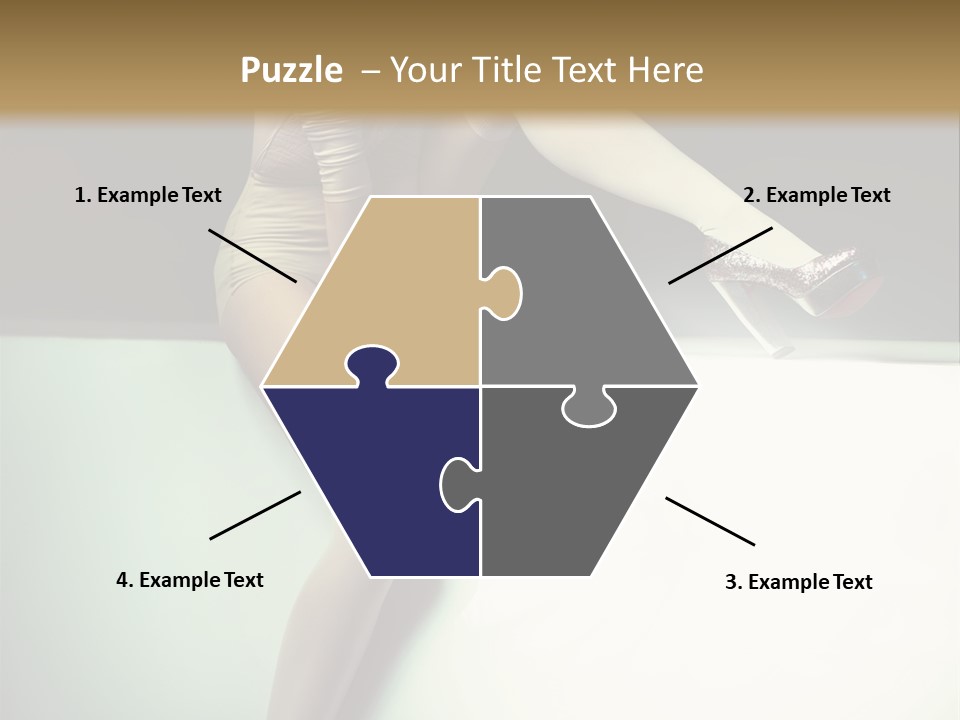 Puzzle – Your Title Text Here

1. Example Text

2. Example Text

4. Example Text

3. Example Text